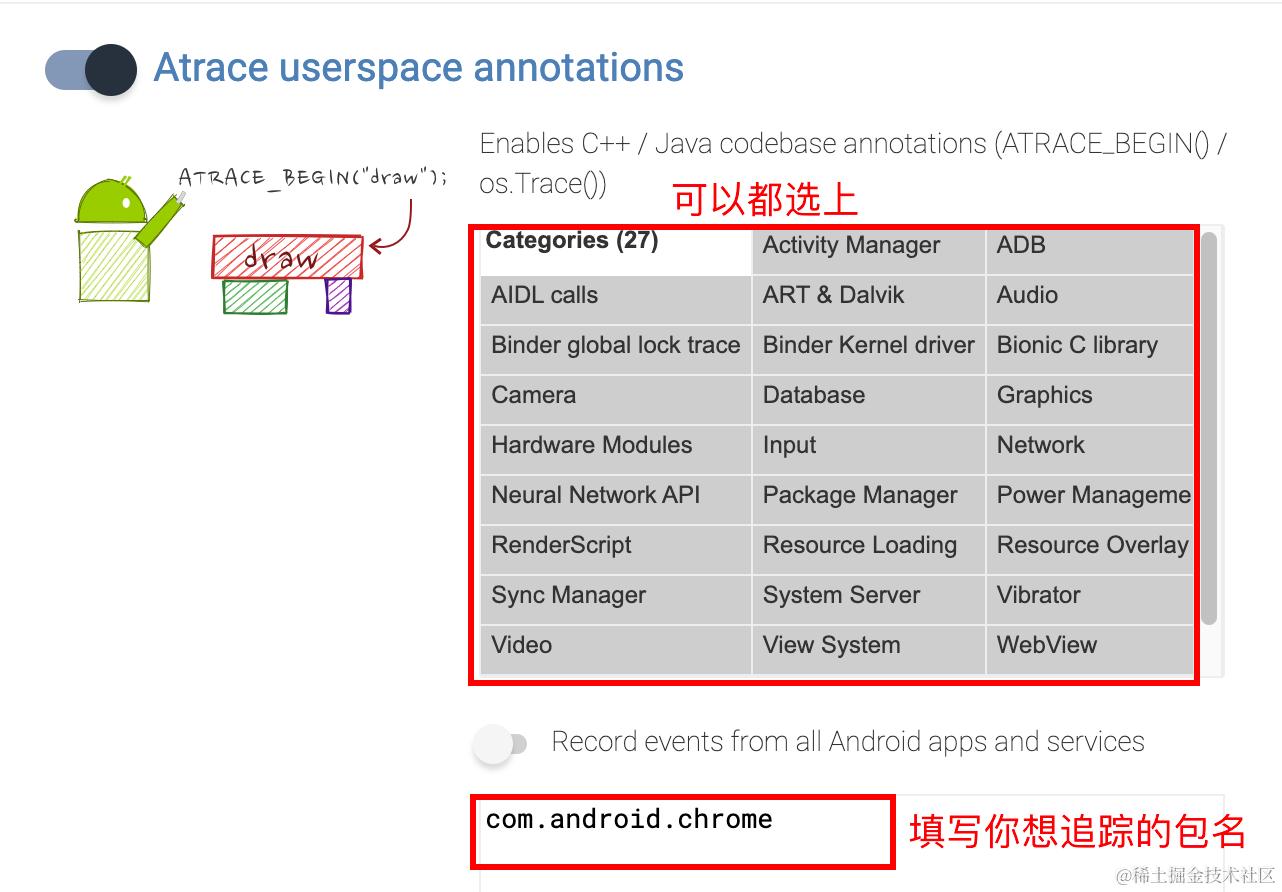 Atrace userspace annotations

ATRACE_BEGIN("draw");

draw

Enables C++ / Java codebase annotations (ATRACE_BEGIN() / os.Trace())

可以都选上

| Categories (27) | Activity Manager | ADB |
|---|---|---|
| AIDL calls | ART & Dalvik | Audio |
| Binder global lock trace | Binder Kernel driver | Bionic C library |
| Camera | Database | Graphics |
| Hardware Modules | Input | Network |
| Neural Network API | Package Manager | Power Manageme |
| RenderScript | Resource Loading | Resource Overlay |
| Sync Manager | System Server | Vibrator |
| Video | View System | WebView |

Record events from all Android apps and services

com.android.chrome

填写你想追踪的包名

@稀土掘金技术社区